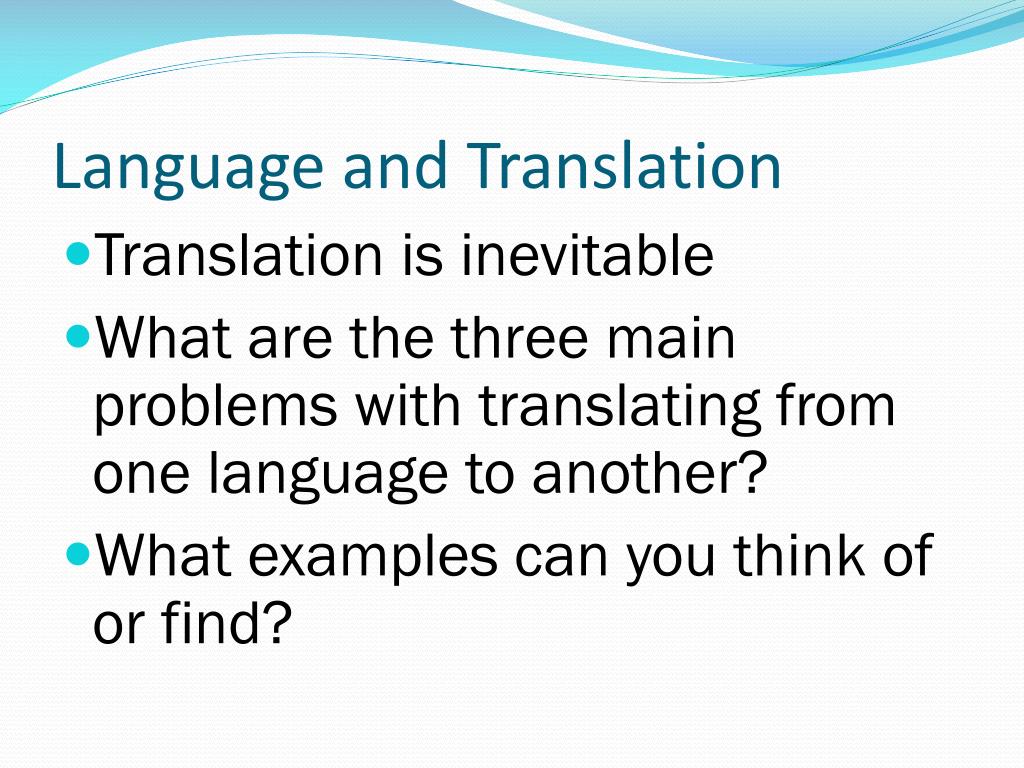 Language and Translation

- Translation is inevitable
- What are the three main problems with translating from one language to another?
- What examples can you think of or find?